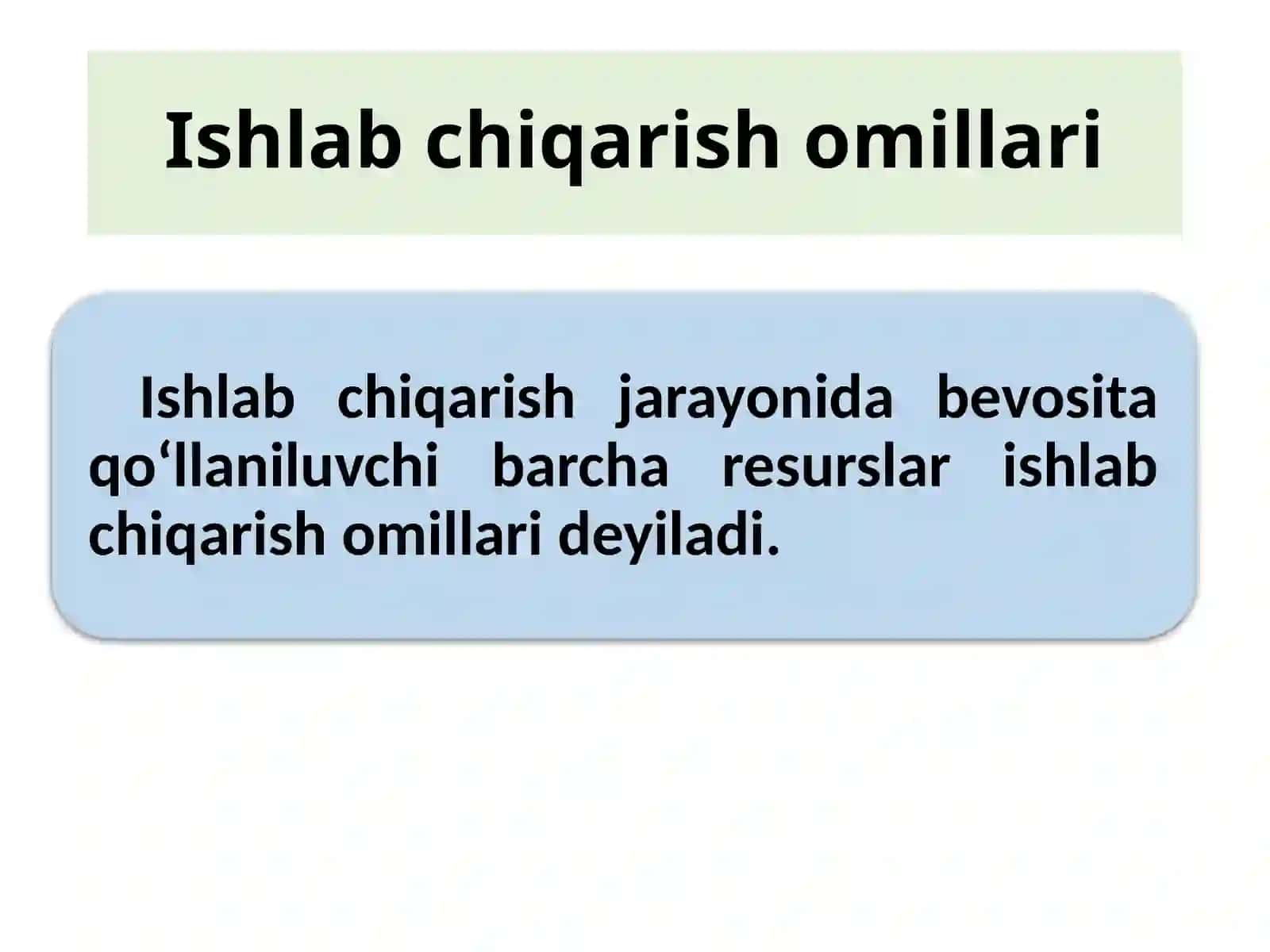 Ishlab chiqarish omillari

Ishlab chiqarish jarayonida bevosita qo‘llaniluvchi barcha resurslar ishlab chiqarish omillari deyiladi.